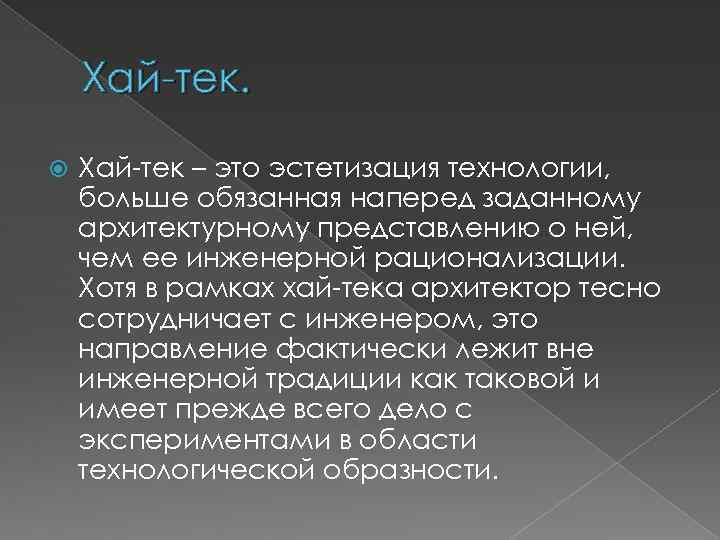 Хай-тек.

Хай-тек – это эстетизация технологии, больше обязанная наперед заданному архитектурному представлению о ней, чем ее инженерной рационализации. Хотя в рамках хай-тека архитектор тесно сотрудничает с инженером, это направление фактически лежит вне инженерной традиции как таковой и имеет прежде всего дело с экспериментами в области технологической образности.